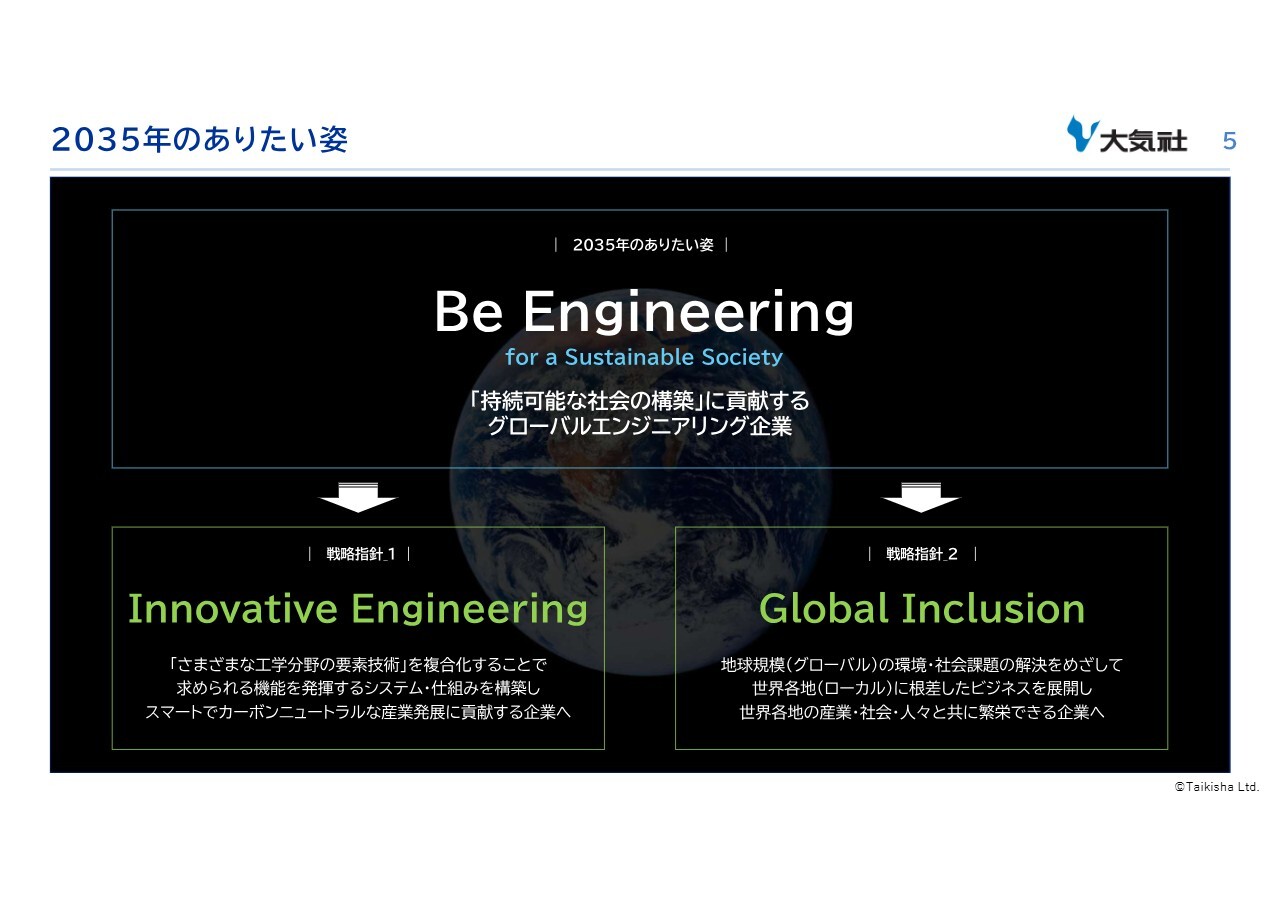 2035年のありたい姿

大気社 5

| 2035年のありたい姿 |

Be Engineering

for a Sustainable Society

「持続可能な社会の構築」に貢献する
グローバルエンジニアリング企業

| 戦略指針_1 |

Innovative Engineering

「さまざまな工学分野の要素技術」を複合化することで
求められる機能を発揮するシステム・仕組みを構築し
スマートでカーボンニュートラルな産業発展に貢献する企業へ

| 戦略指針_2 |

Global Inclusion

地球規模(グローバル)の環境・社会課題の解決をめざして
世界各地(ローカル)に根差したビジネスを展開し
世界各地の産業・社会・人々と共に繁栄できる企業へ

©Taikisha Ltd.